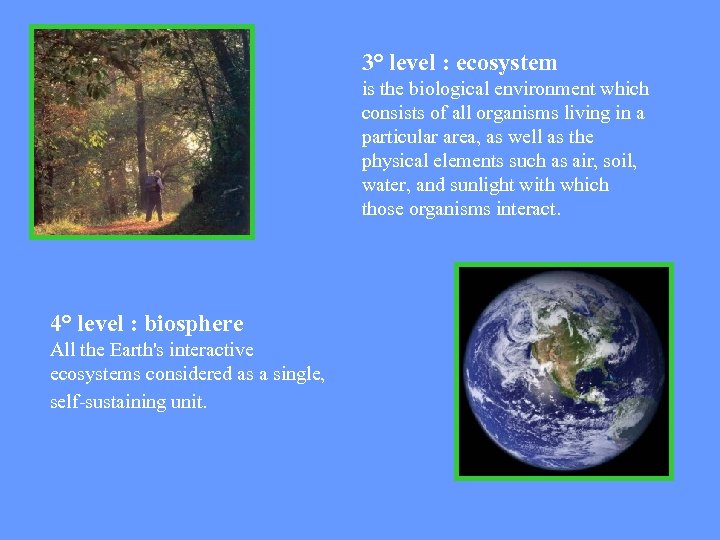 3° level : ecosystem
is the biological environment which consists of all organisms living in a particular area, as well as the physical elements such as air, soil, water, and sunlight with which those organisms interact.

4° level : biosphere
All the Earth's interactive ecosystems considered as a single, self-sustaining unit.